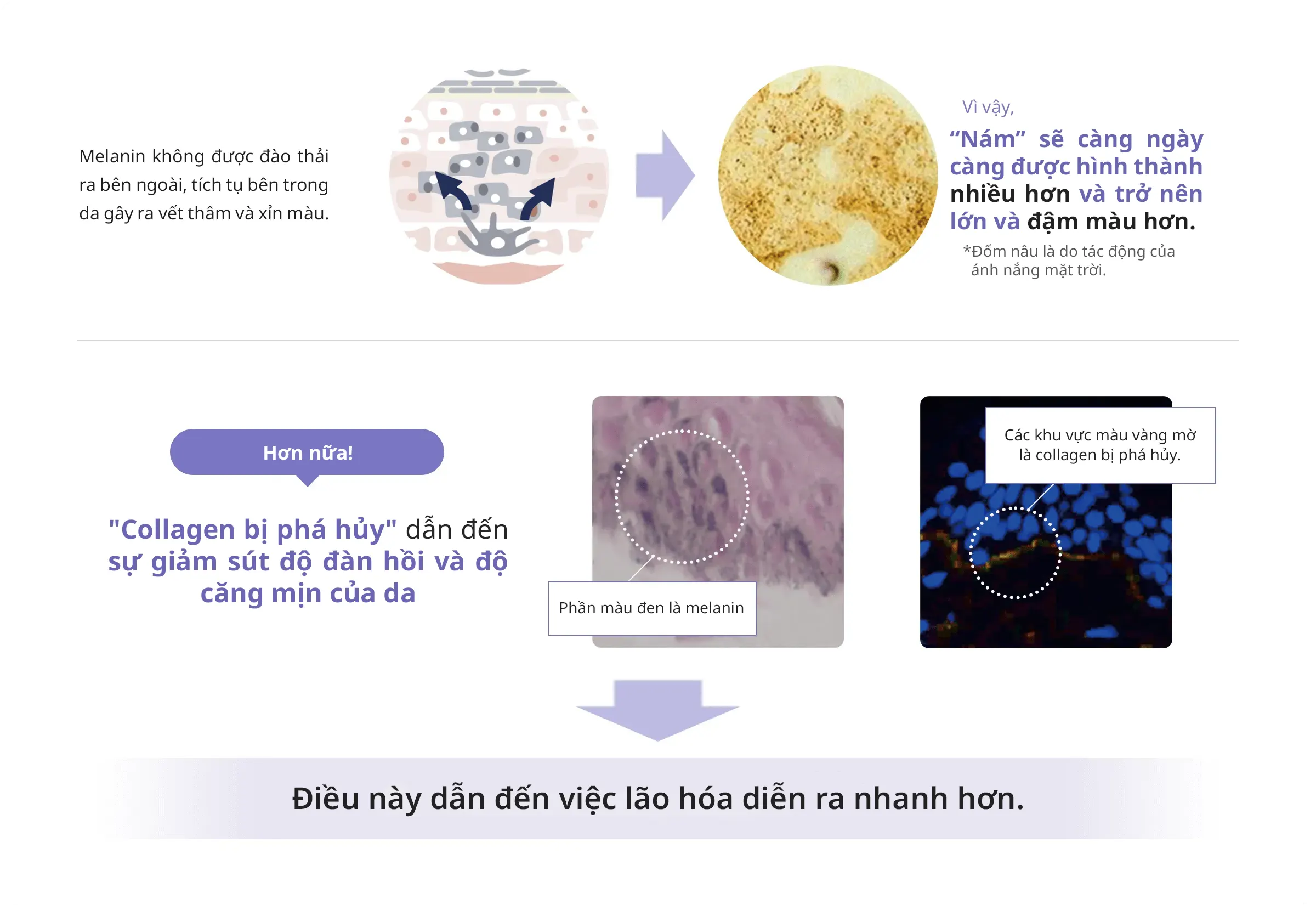 Melanin không được đào thải ra bên ngoài, tích tụ bên trong da gây ra vết thâm và xỉn màu.

Vì vậy,

“Nám” sẽ càng ngày càng được hình thành nhiều hơn và trở nên lớn và đậm màu hơn.

*Đốm nâu là do tác động của ánh nắng mặt trời.

Hơn nữa!

"Collagen bị phá hủy" dẫn đến sự giảm sút độ đàn hồi và độ căng mịn của da

Phần màu đen là melanin

Các khu vực màu vàng mờ là collagen bị phá hủy.

Điều này dẫn đến việc lão hóa diễn ra nhanh hơn.